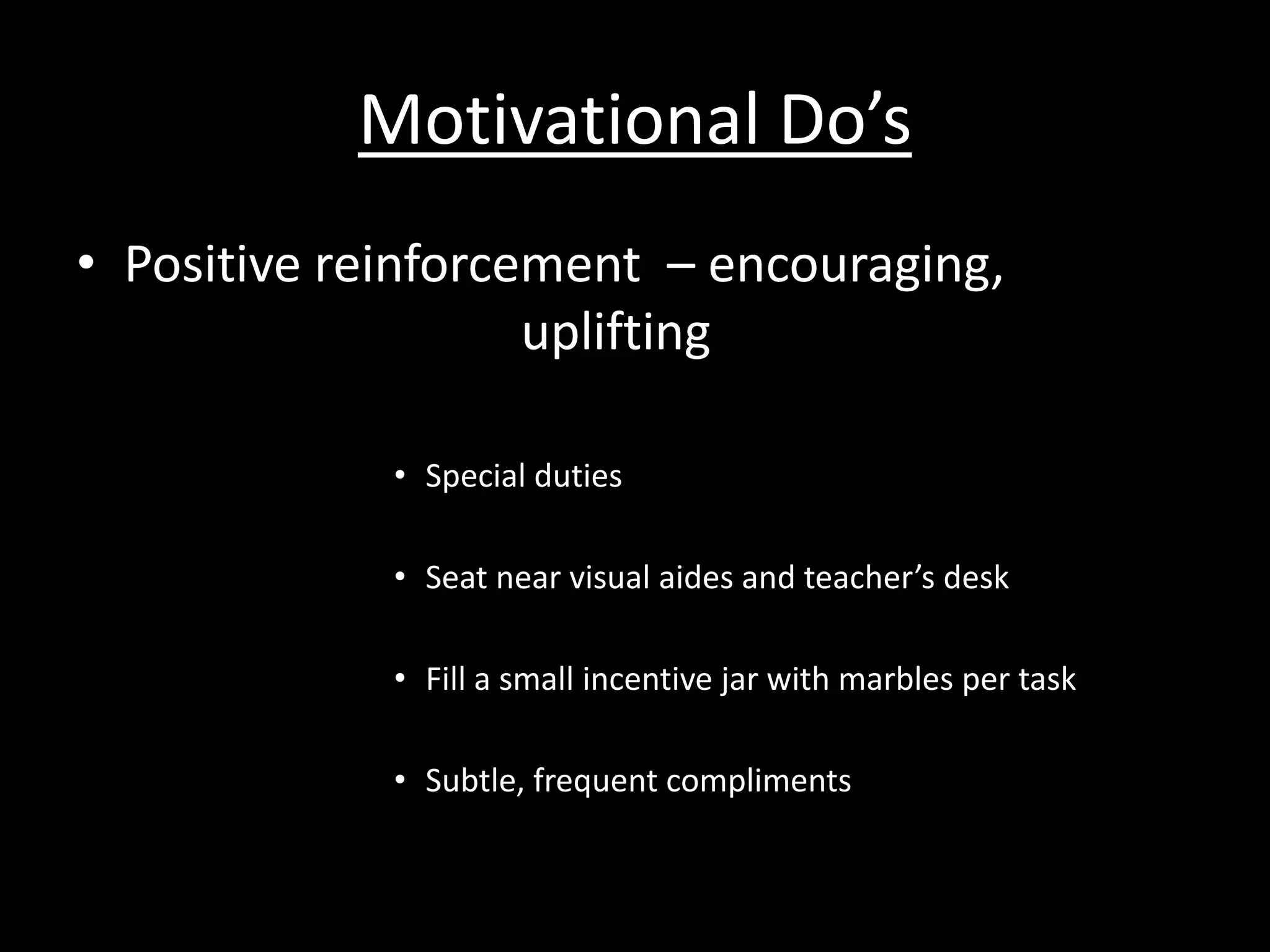 Motivational Do’s

• Positive reinforcement – encouraging, uplifting

• Special duties

• Seat near visual aides and teacher’s desk

• Fill a small incentive jar with marbles per task

• Subtle, frequent compliments